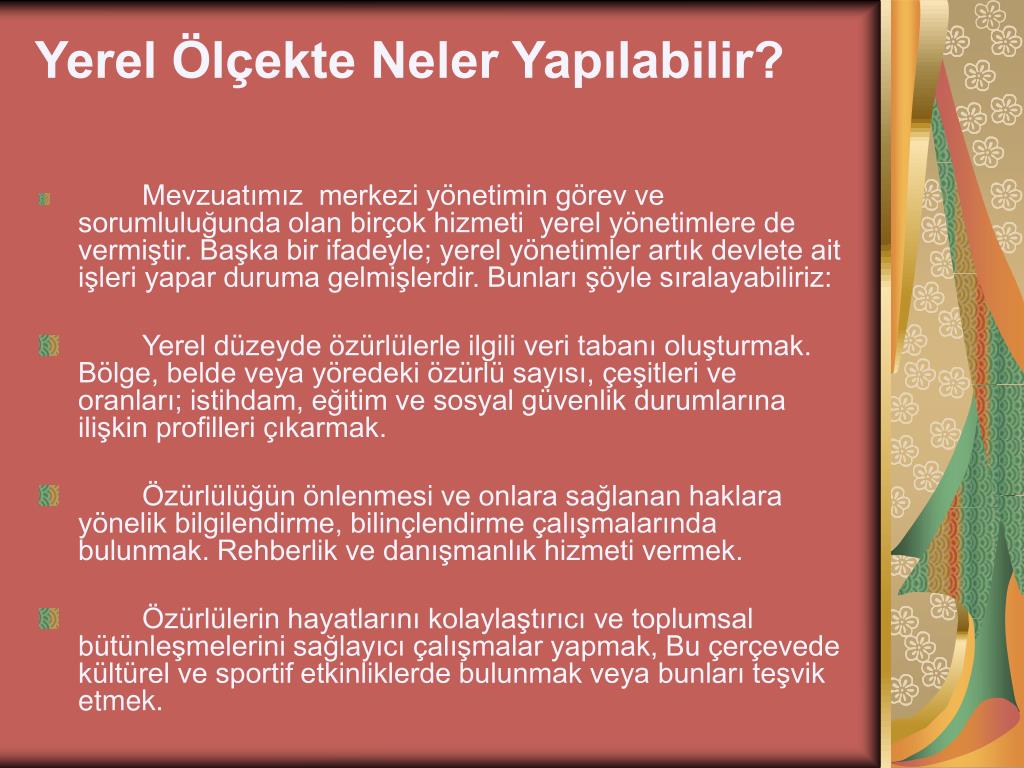 Yerel Ölçekte Neler Yapılabilir?

Mevzuatımız merkezi yönetimin görev ve sorumluluğunda olan birçok hizmeti yerel yönetimlere de vermiştir. Başka bir ifadeyle; yerel yönetimler artık devlete ait işleri yapar duruma gelmişlerdir. Bunları şöyle sıralayabiliriz:

Yerel düzeyde özürlülerle ilgili veri tabanı oluşturmak. Bölge, belde veya yöredeki özürlü sayısı, çeşitleri ve oranları; istihdam, eğitim ve sosyal güvenlik durumlarına ilişkin profilleri çıkarmak.

Özürlülüğün önlenmesi ve onlara sağlanan haklara yönelik bilgilendirme, bilinçlendirme çalışmalarında bulunmak. Rehberlik ve danışmanlık hizmeti vermek.

Özürlülerin hayatlarını kolaylaştırıcı ve toplumsal bütünleşmelerini sağlayıcı çalışmalar yapmak, Bu çerçevede kültürel ve sportif etkinliklerde bulunmak veya bunları teşvik etmek.